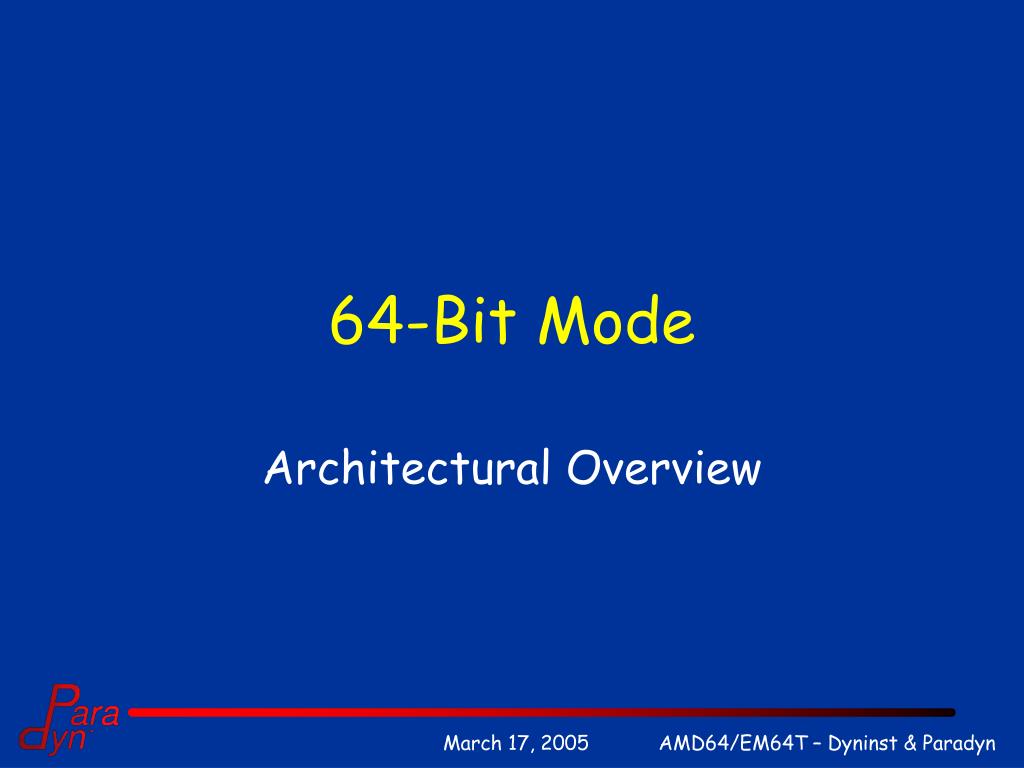 64-Bit Mode

Architectural Overview

Para
dyn

March 17, 2005

AMD64/EM64T – Dyninst & Paradyn